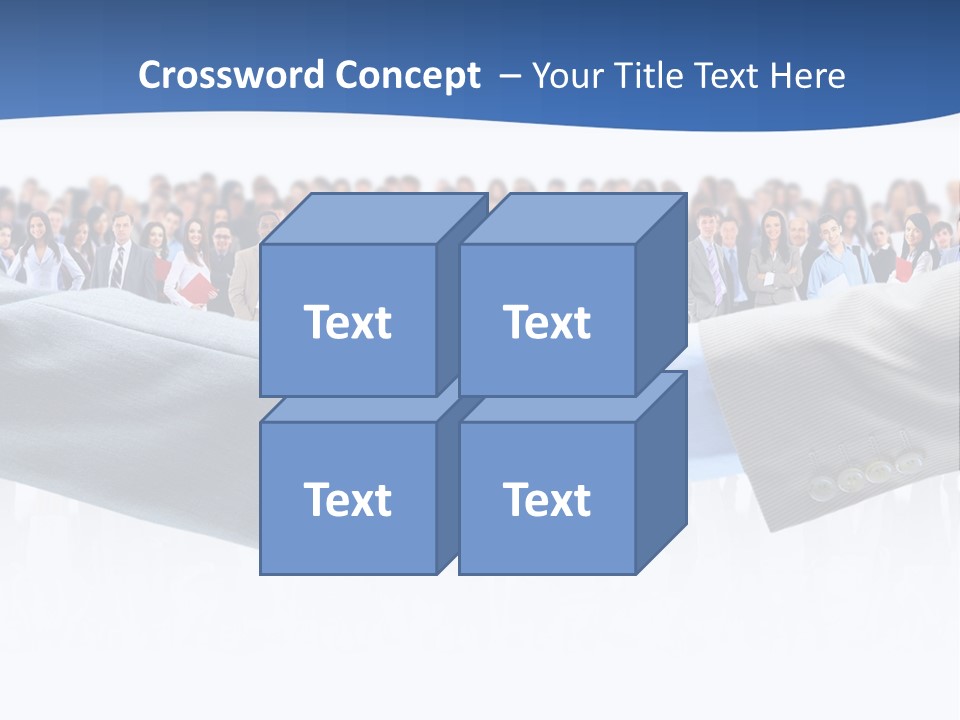 Crossword Concept – Your Title Text Here

Text

Text

Text

Text